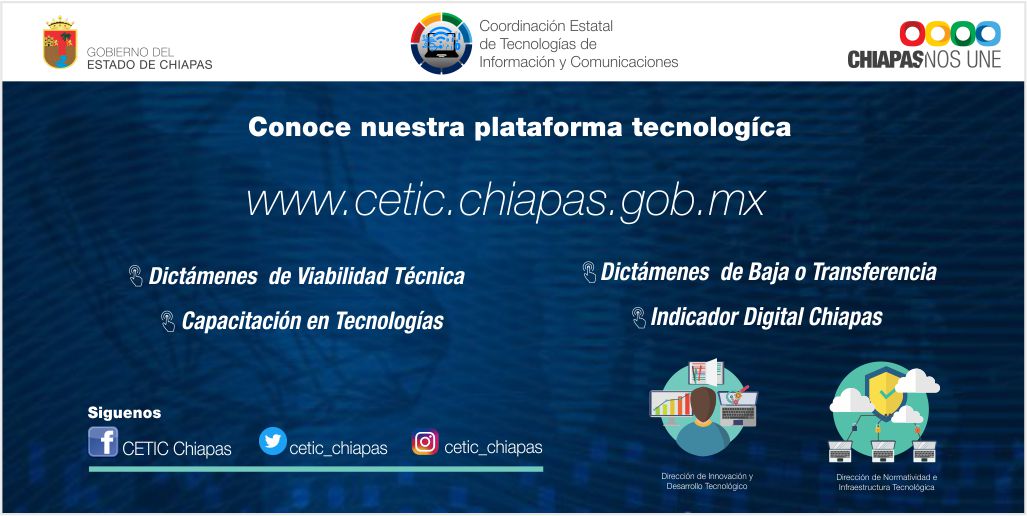 GOBIERNO DEL ESTADO DE CHIAPAS

Coordinación Estatal de Tecnologías de Información y Comunicaciones

CHIAPAS NOS UNE

Conoce nuestra plataforma tecnologíca

www.cetic.chiapas.gob.mx

Dictámenes de Viabilidad Técnica

Capacitación en Tecnologías

Dictámenes de Baja o Transferencia

Indicador Digital Chiapas

Siguenos

CETIC Chiapas

cetic_chiapas

cetic_chiapas

Dirección de Innovación y Desarrollo Tecnológico

Dirección de Normatividad e Infraestructura Tecnológica